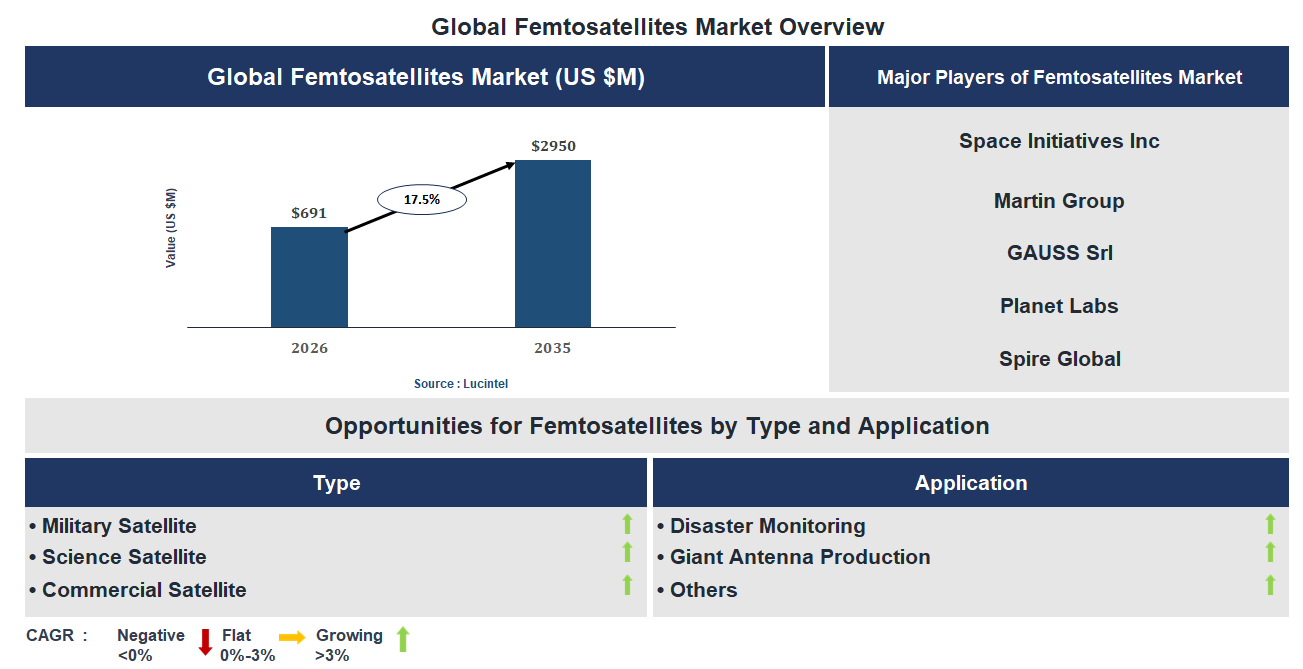 Global Femtosatellites Market Overview

Global Femtosatellites Market (US $M)

Value (US $M)

$691

17.5%

$2950

2026

2035

Source : Lucintel

Major Players of Femtosatellites Market

Space Initiatives Inc

Martin Group

GAUSS Srl

Planet Labs

Spire Global

Opportunities for Femtosatellites by Type and Application

Type

• Military Satellite
• Science Satellite
• Commercial Satellite

Application

• Disaster Monitoring
• Giant Antenna Production
• Others

CAGR : Negative <0% Flat 0%-3% Growing >3%